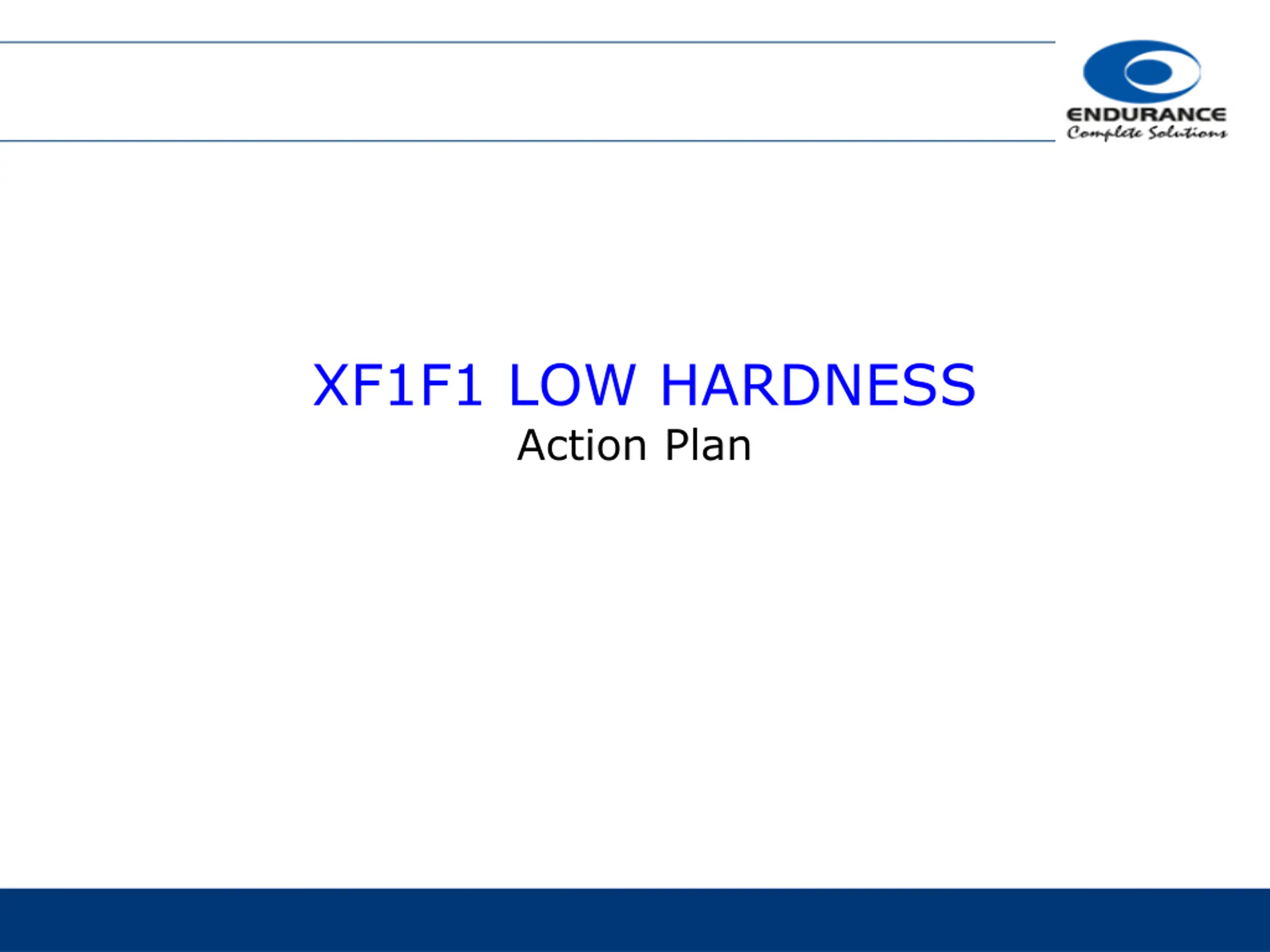 ENDURANCE
Complete Solutions

XF1F1 LOW HARDNESS
Action Plan